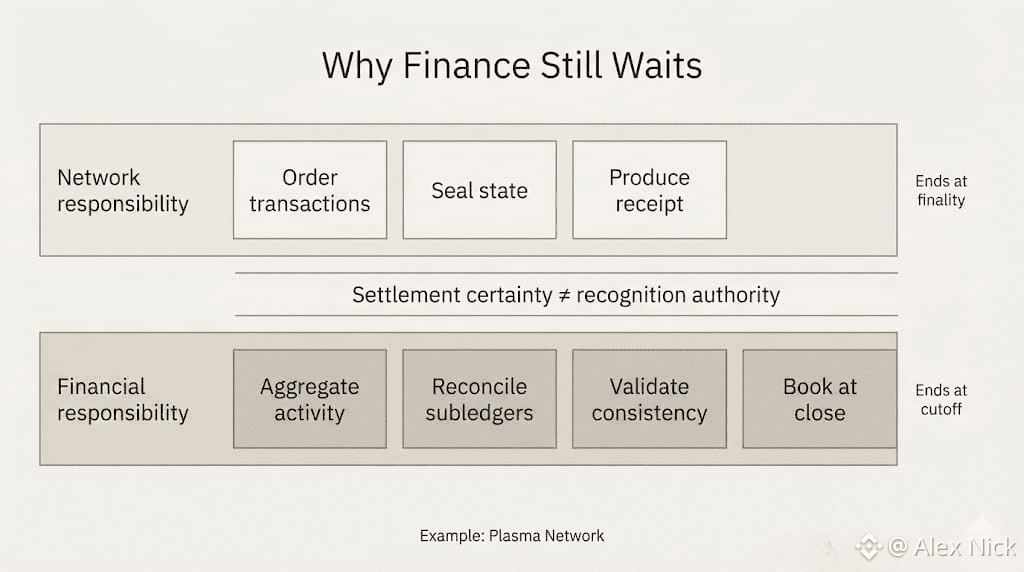 Why Finance Still Waits

Network responsibility

Order transactions

Seal state

Produce receipt

Ends at finality

Settlement certainty ≠ recognition authority

Financial responsibility

Aggregate activity

Reconcile subledgers

Validate consistency

Book at close

Ends at cutoff

Example: Plasma Network

@ Alex Nick